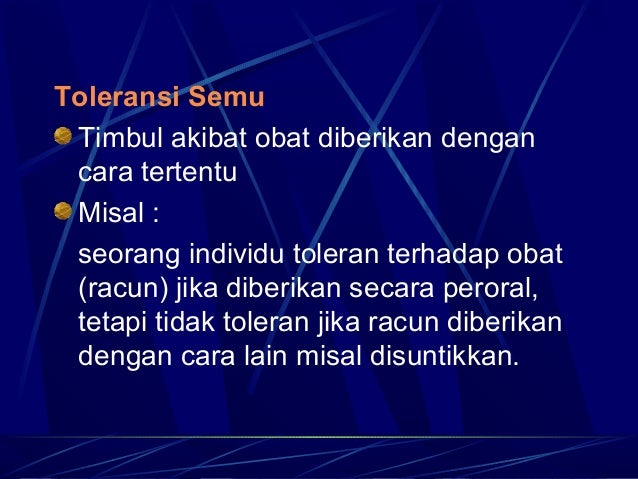 Toleransi Semu

Timbul akibat obat diberikan dengan cara tertentu

Misal :

seorang individu toleran terhadap obat (racun) jika diberikan secara peroral, tetapi tidak toleran jika racun diberikan dengan cara lain misal disuntikkan.